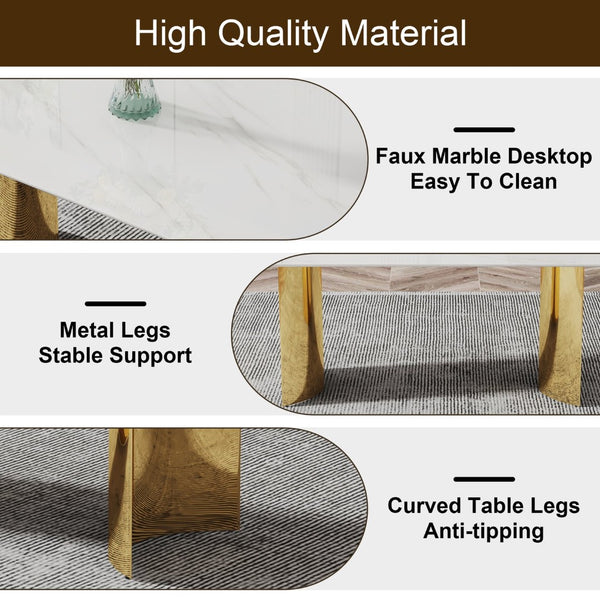 High Quality Material

Faux Marble Desktop
Easy To Clean

Metal Legs
Stable Support

Curved Table Legs
Anti-tipping